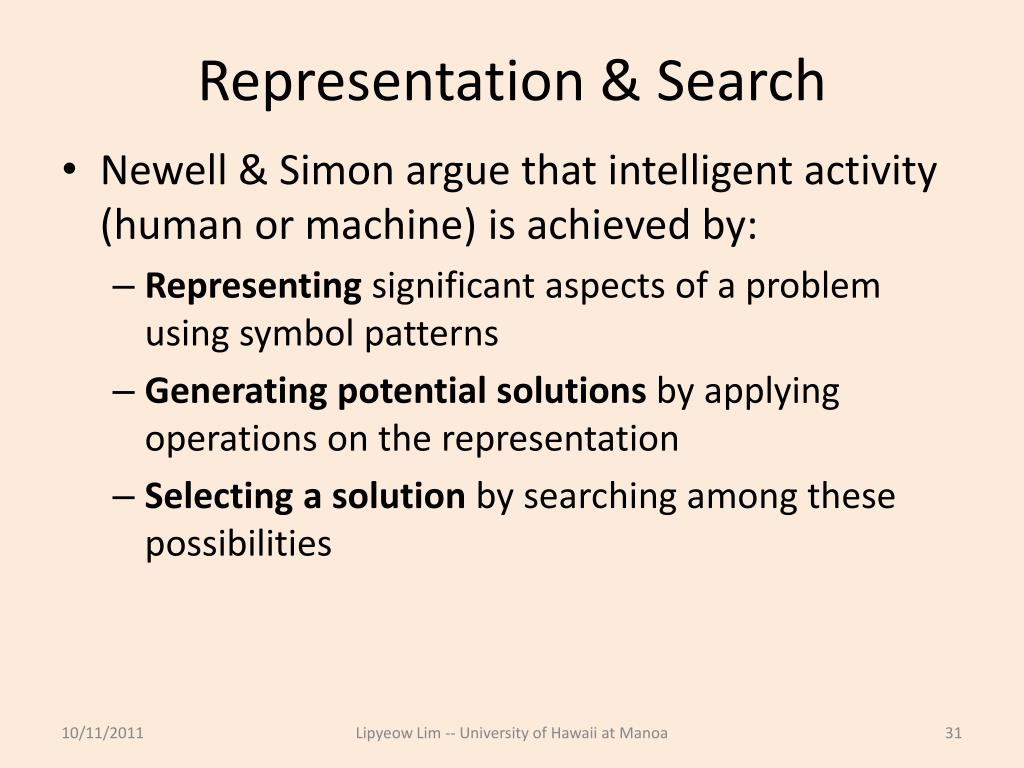 Representation & Search

• Newell & Simon argue that intelligent activity (human or machine) is achieved by:

– Representing significant aspects of a problem using symbol patterns

– Generating potential solutions by applying operations on the representation

– Selecting a solution by searching among these possibilities

10/11/2011

Lipyeow Lim -- University of Hawaii at Manoa

31